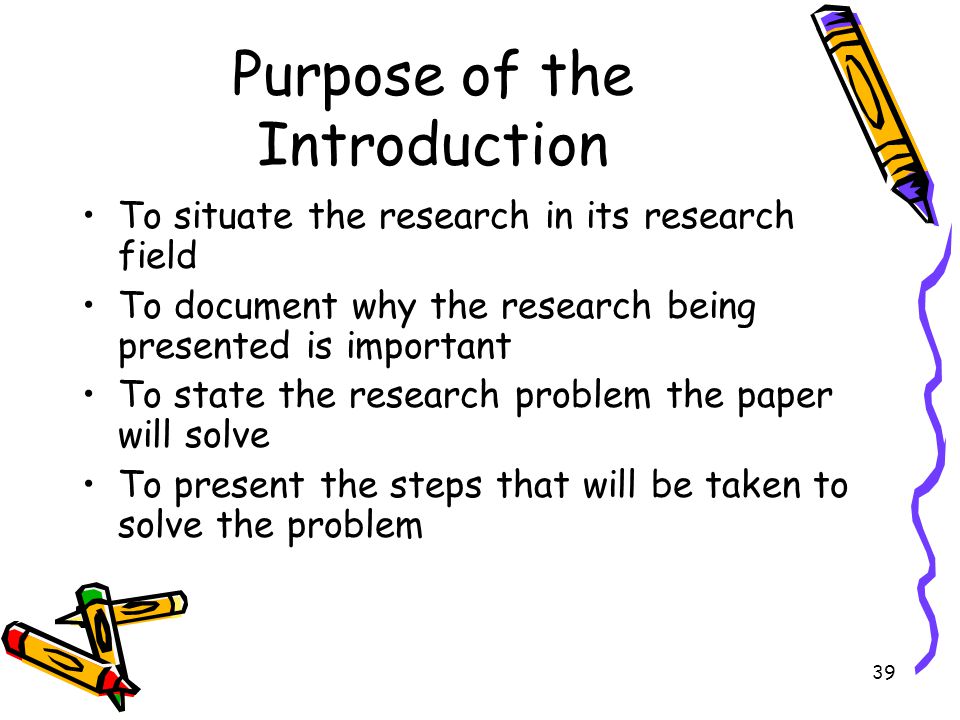 Purpose of the Introduction

• To situate the research in its research field
• To document why the research being presented is important
• To state the research problem the paper will solve
• To present the steps that will be taken to solve the problem

39